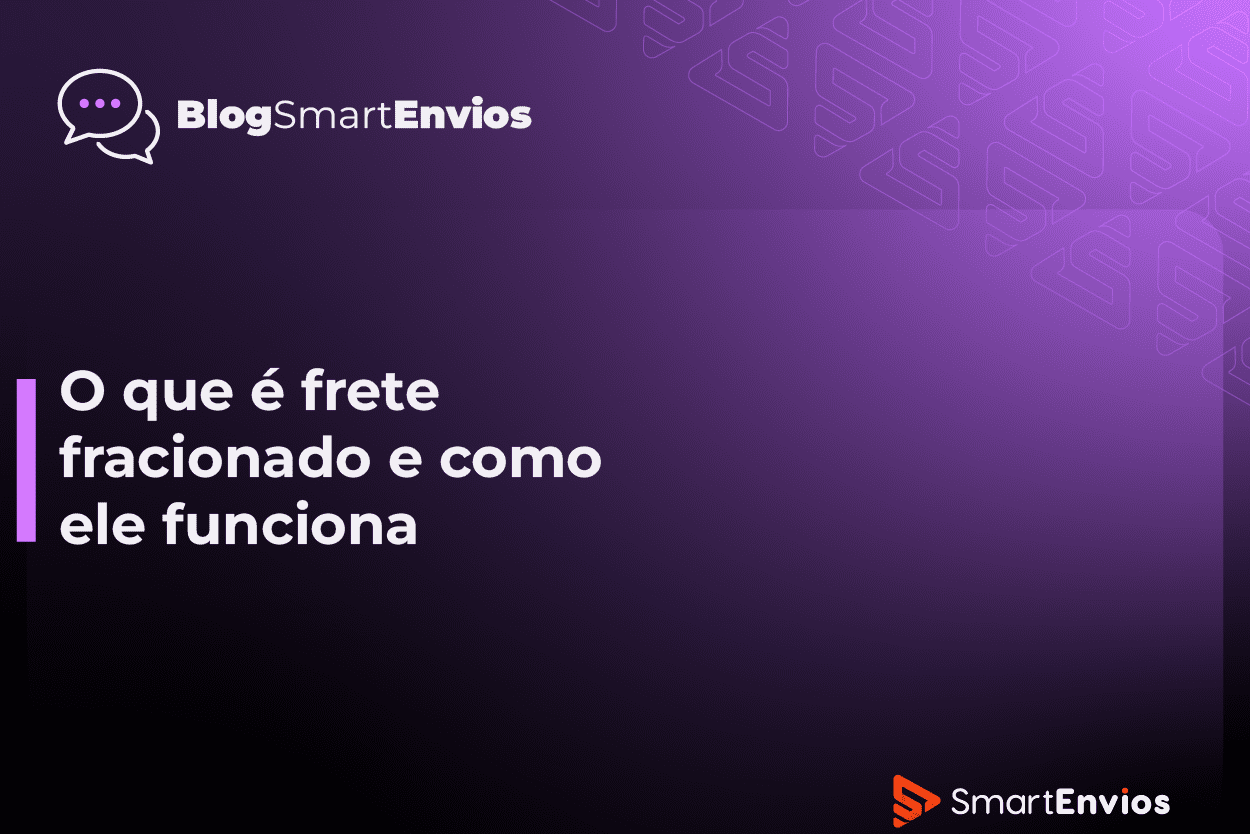 BlogSmartEnvios

O que é frete fracionado e como ele funciona

SmartEnvios